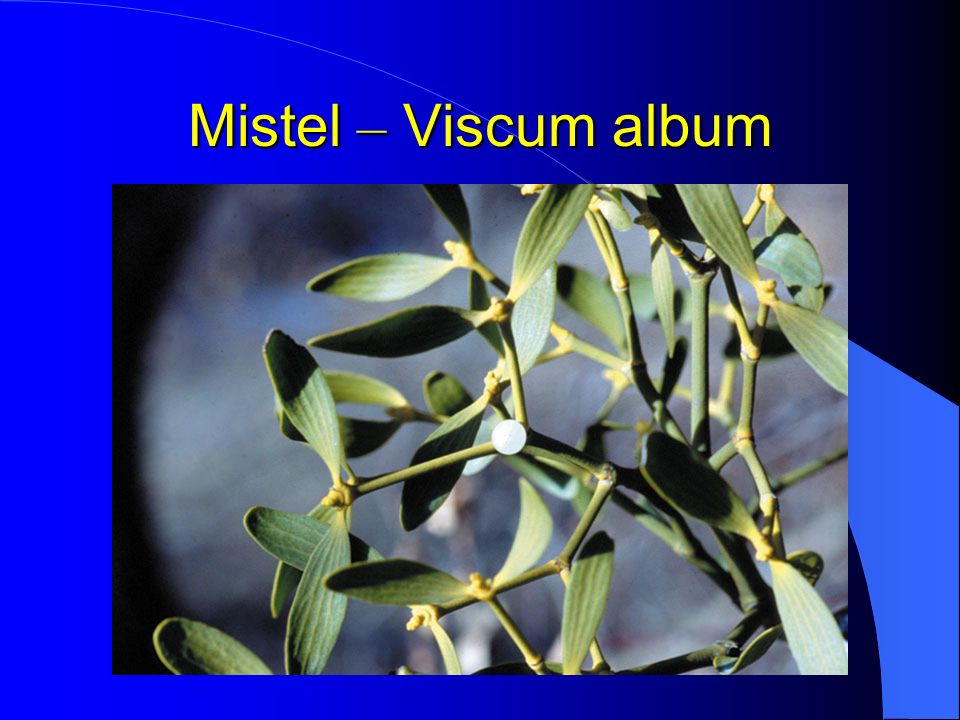 Mistel – Viscum album